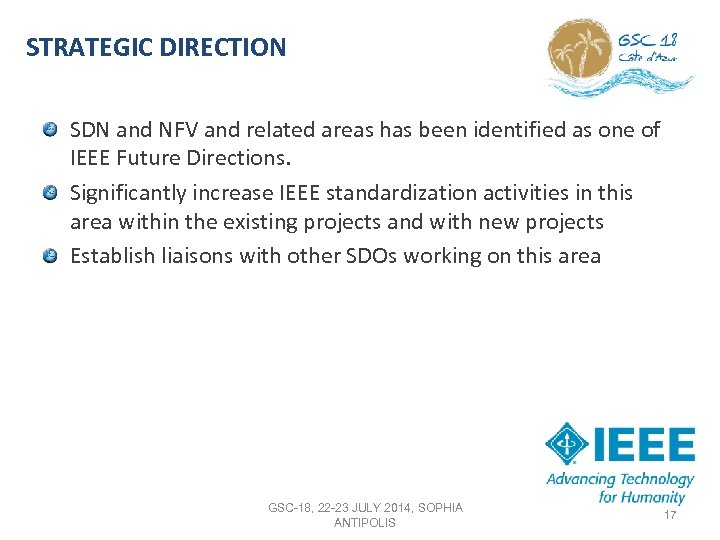 STRATEGIC DIRECTION

GSC 18
Côte d'Azur

SDN and NFV and related areas has been identified as one of IEEE Future Directions.

Significantly increase IEEE standardization activities in this area within the existing projects and with new projects

Establish liaisons with other SDOs working on this area

IEEE
Advancing Technology for Humanity

GSC-18, 22-23 JULY 2014, SOPHIA ANTIPOLIS

17